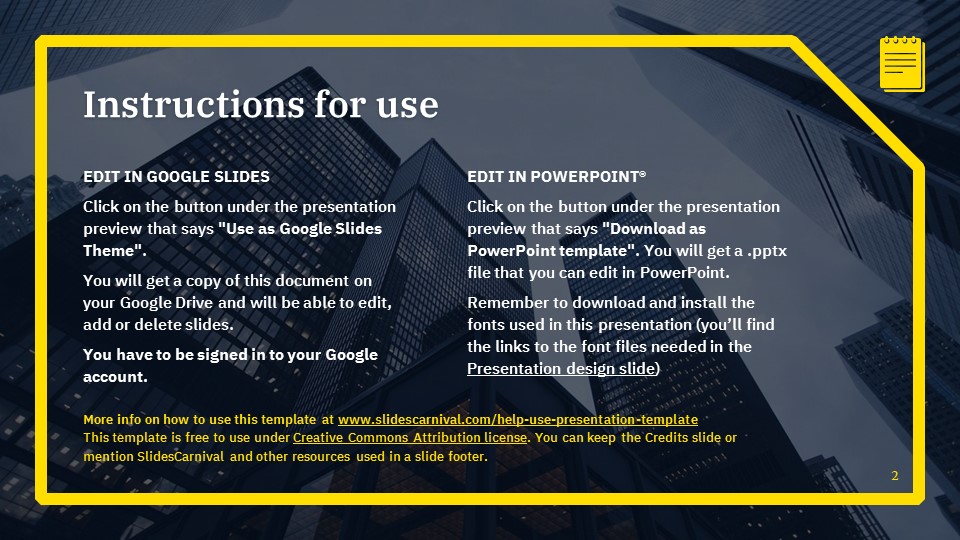 Instructions for use

EDIT IN GOOGLE SLIDES

Click on the button under the presentation preview that says "Use as Google Slides Theme".

You will get a copy of this document on your Google Drive and will be able to edit, add or delete slides.

You have to be signed in to your Google account.

EDIT IN POWERPOINT®

Click on the button under the presentation preview that says "Download as PowerPoint template". You will get a .pptx file that you can edit in PowerPoint.

Remember to download and install the fonts used in this presentation (you'll find the links to the font files needed in the Presentation design slide)

More info on how to use this template at www.slidescarnival.com/help-use-presentation-template
This template is free to use under Creative Commons Attribution license. You can keep the Credits slide or mention SlidesCarnival and other resources used in a slide footer.

2